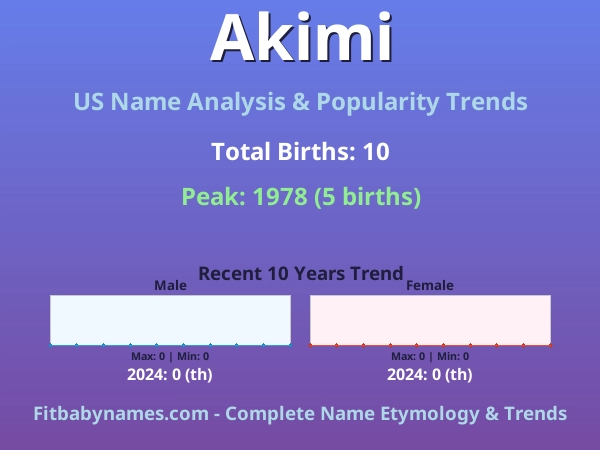 Akimi

US Name Analysis & Popularity Trends

Total Births: 10

Peak: 1978 (5 births)

Recent 10 Years Trend

Male

Max: 0 | Min: 0

2024: 0 (th)

Female

Max: 0 | Min: 0

2024: 0 (th)

Fitbabynames.com - Complete Name Etymology & Trends